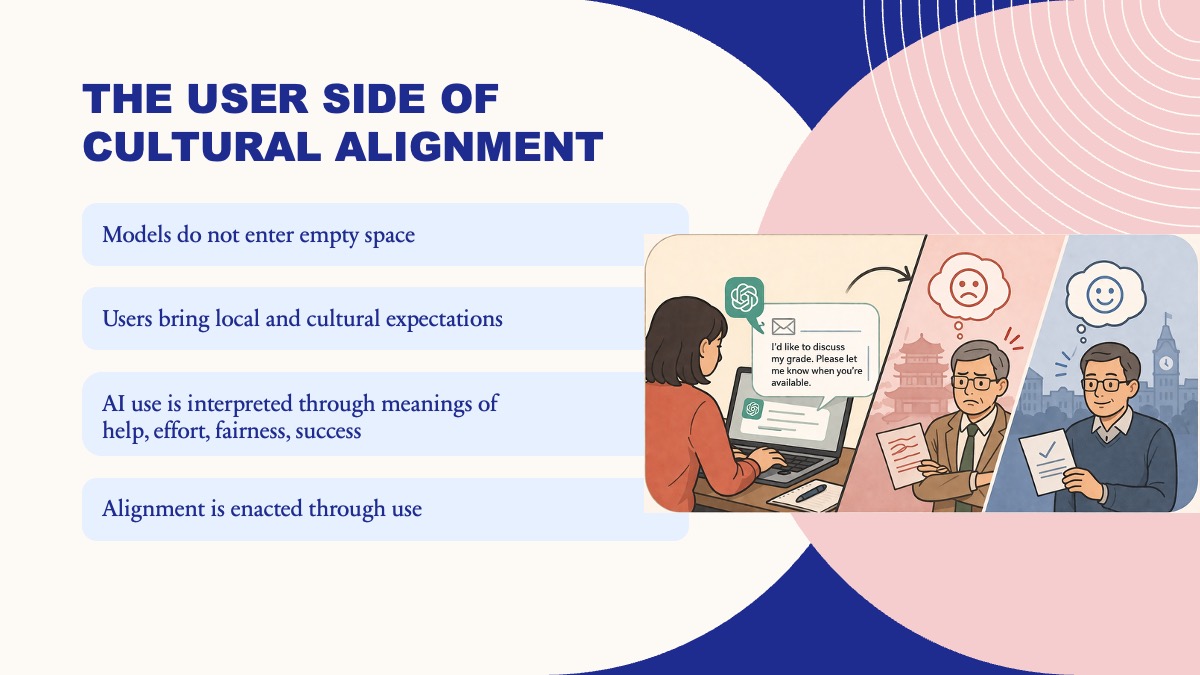 THE USER SIDE OF CULTURAL ALIGNMENT

Models do not enter empty space

Users bring local and cultural expectations

AI use is interpreted through meanings of help, effort, fairness, success

Alignment is enacted through use

I'd like to discuss my grade. Please let me know when you're available.